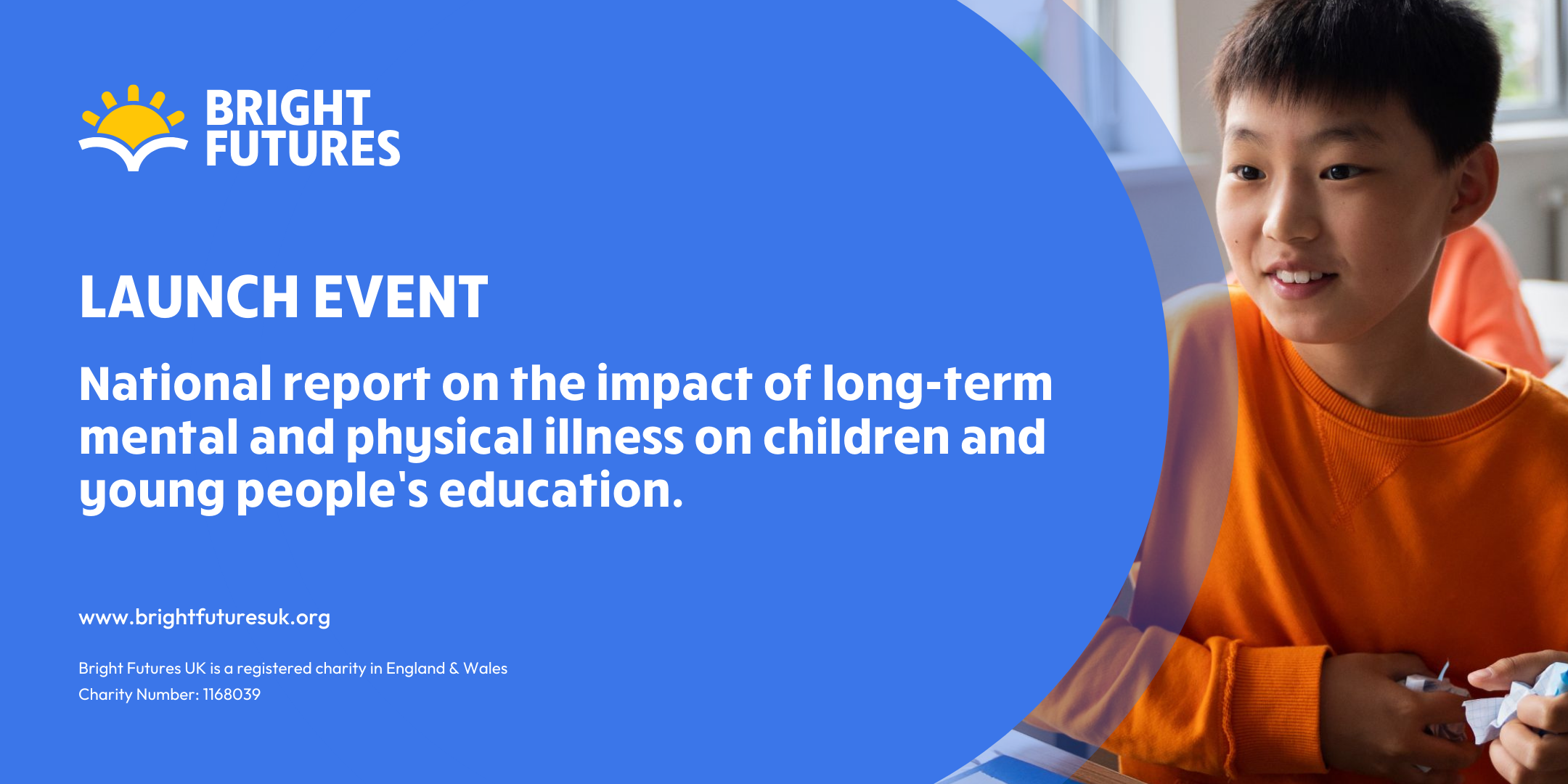 BRIGHT FUTURES

LAUNCH EVENT

National report on the impact of long-term mental and physical illness on children and young people's education.

www.brightfuturesuk.org

Bright Futures UK is a registered charity in England & Wales
Charity Number: 1168039